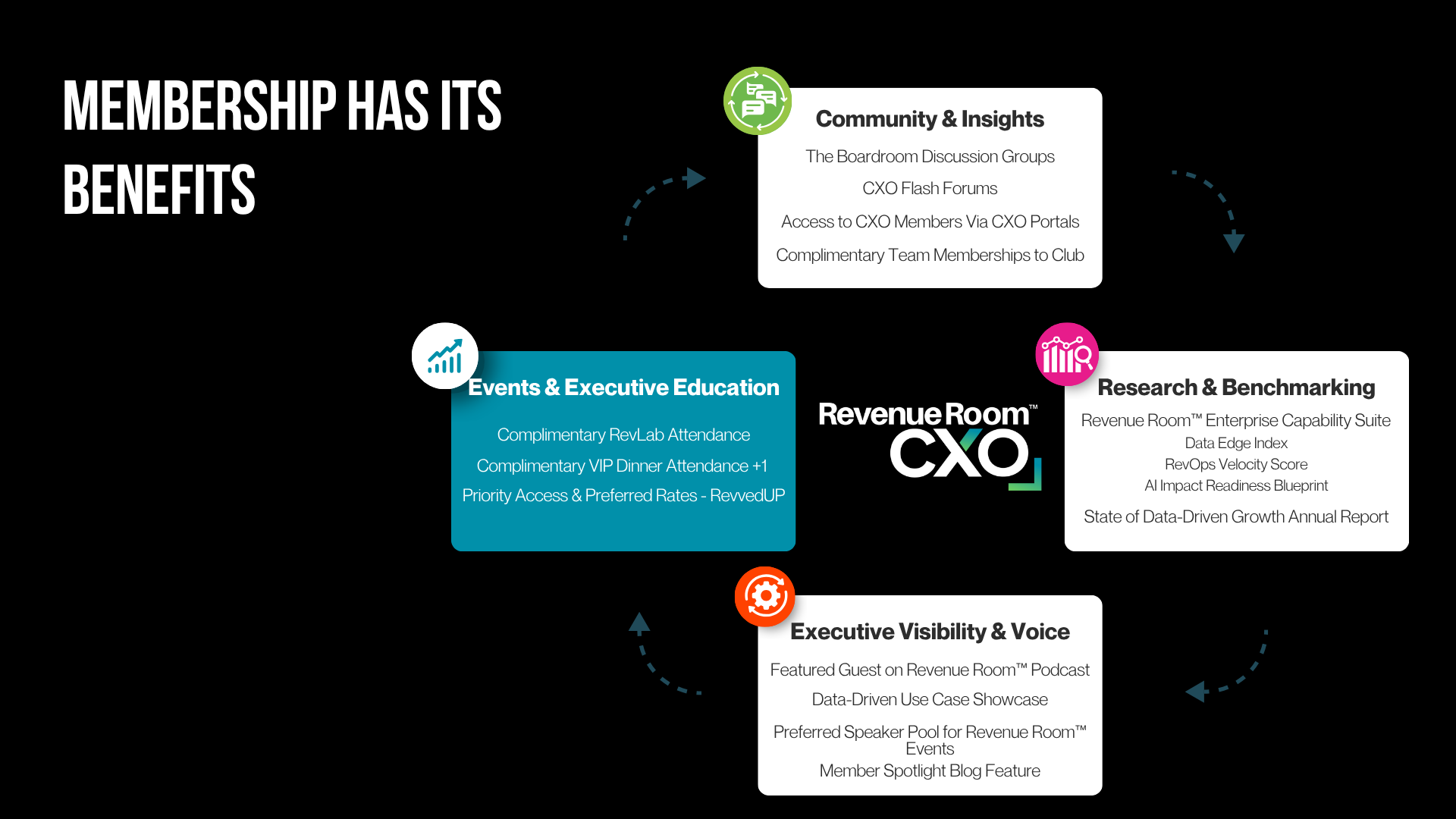 MEMBERSHIP HAS ITS BENEFITS

Community & Insights

The Boardroom Discussion Groups

CXO Flash Forums

Access to CXO Members Via CXO Portals

Complimentary Team Memberships to Club

Events & Executive Education

Complimentary RevLab Attendance

Complimentary VIP Dinner Attendance +1

Priority Access & Preferred Rates - RevvedUP

Revenue Room™ CXO

Research & Benchmarking

Revenue Room™ Enterprise Capability Suite
Data Edge Index
RevOps Velocity Score
AI Impact Readiness Blueprint

State of Data-Driven Growth Annual Report

Executive Visibility & Voice

Featured Guest on Revenue Room™ Podcast

Data-Driven Use Case Showcase

Preferred Speaker Pool for Revenue Room™ Events

Member Spotlight Blog Feature